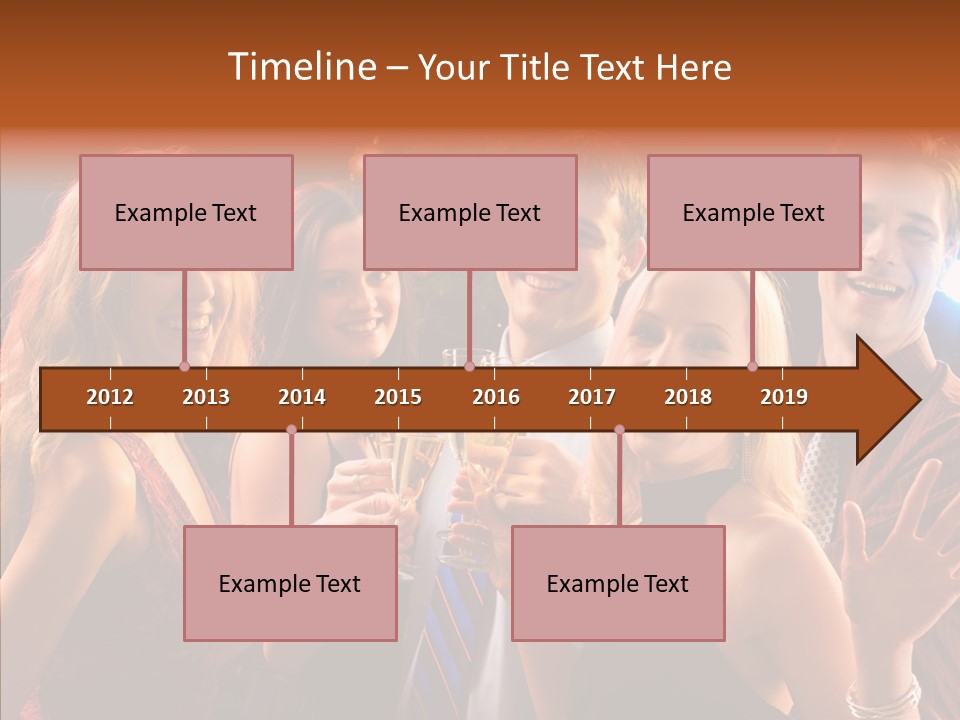 Timeline – Your Title Text Here

Example Text

Example Text

Example Text

2012 2013 2014 2015 2016 2017 2018 2019

Example Text

Example Text